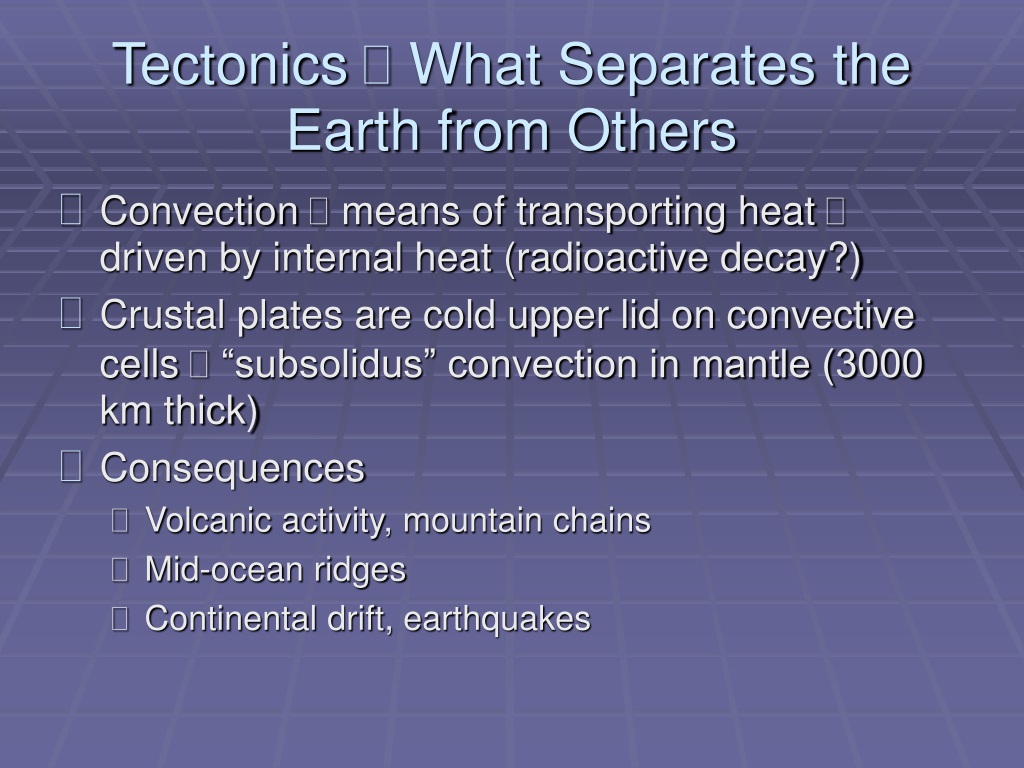 Tectonics  What Separates the Earth from Others

 Convection  means of transporting heat  driven by internal heat (radioactive decay?)

 Crustal plates are cold upper lid on convective cells  “subsolidus” convection in mantle (3000 km thick)

 Consequences

 Volcanic activity, mountain chains

 Mid-ocean ridges

 Continental drift, earthquakes